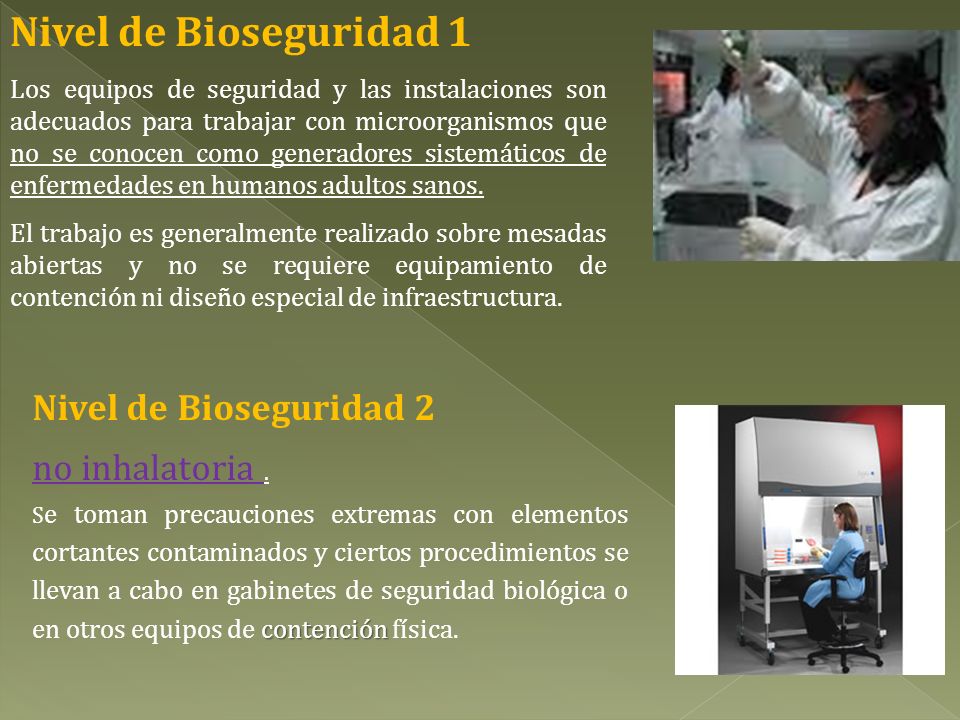 Nivel de Bioseguridad 1

Los equipos de seguridad y las instalaciones son adecuados para trabajar con microorganismos que no se conocen como generadores sistemáticos de enfermedades en humanos adultos sanos.

El trabajo es generalmente realizado sobre mesadas abiertas y no se requiere equipamiento de contención ni diseño especial de infraestructura.

Nivel de Bioseguridad 2

no inhalatoria .

Se toman precauciones extremas con elementos cortantes contaminados y ciertos procedimientos se llevan a cabo en gabinetes de seguridad biológica o en otros equipos de contención física.